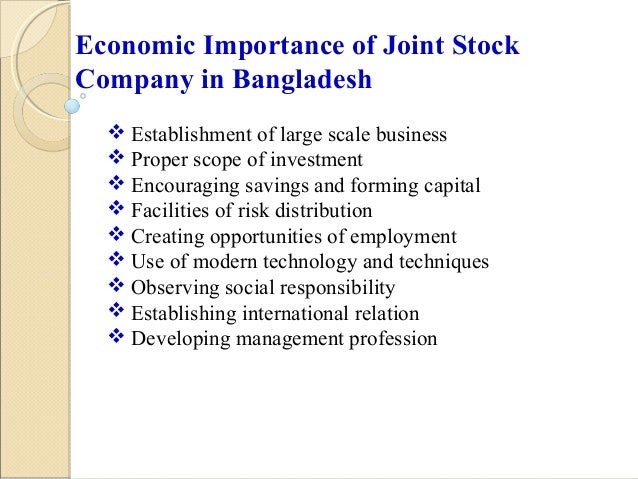 Economic Importance of Joint Stock Company in Bangladesh

❖ Establishment of large scale business
❖ Proper scope of investment
❖ Encouraging savings and forming capital
❖ Facilities of risk distribution
❖ Creating opportunities of employment
❖ Use of modern technology and techniques
❖ Observing social responsibility
❖ Establishing international relation
❖ Developing management profession